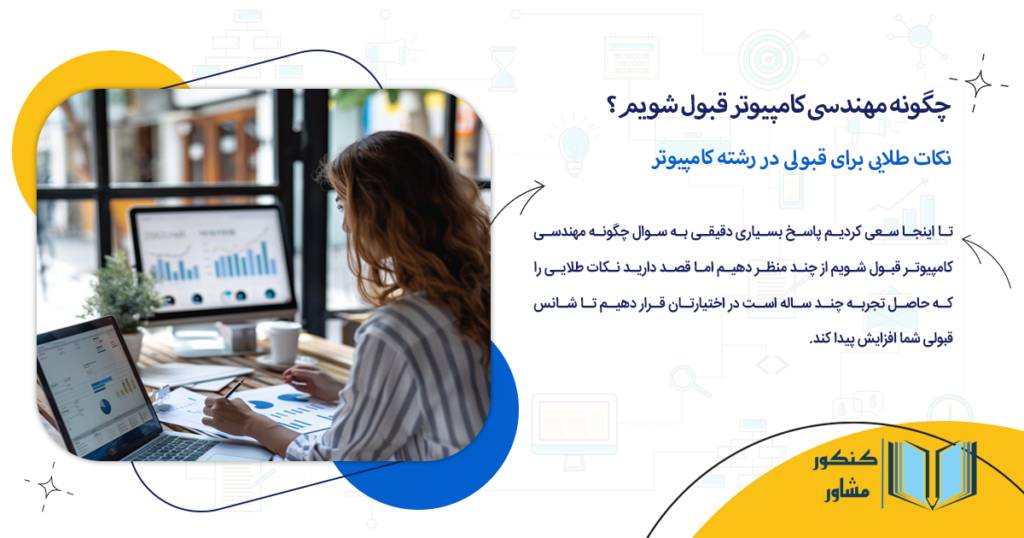 چگونه مهندسی کامپیوتر قبول شویم ؟

نکات طلایی برای قبولی در رشته کامپیوتر

تا اینجا سعی کردیم پاسخ بسیاری دقیقی به سوال چگونه مهندسی کامپیوتر قبول شویم از چند منظر دهیم اما قصد دارید نکات طلایی را که حاصل تجربه چند ساله است در اختیارتان قرار دهیم تا شانس قبولی شما افزایش پیدا کند.

کنکور مشاور